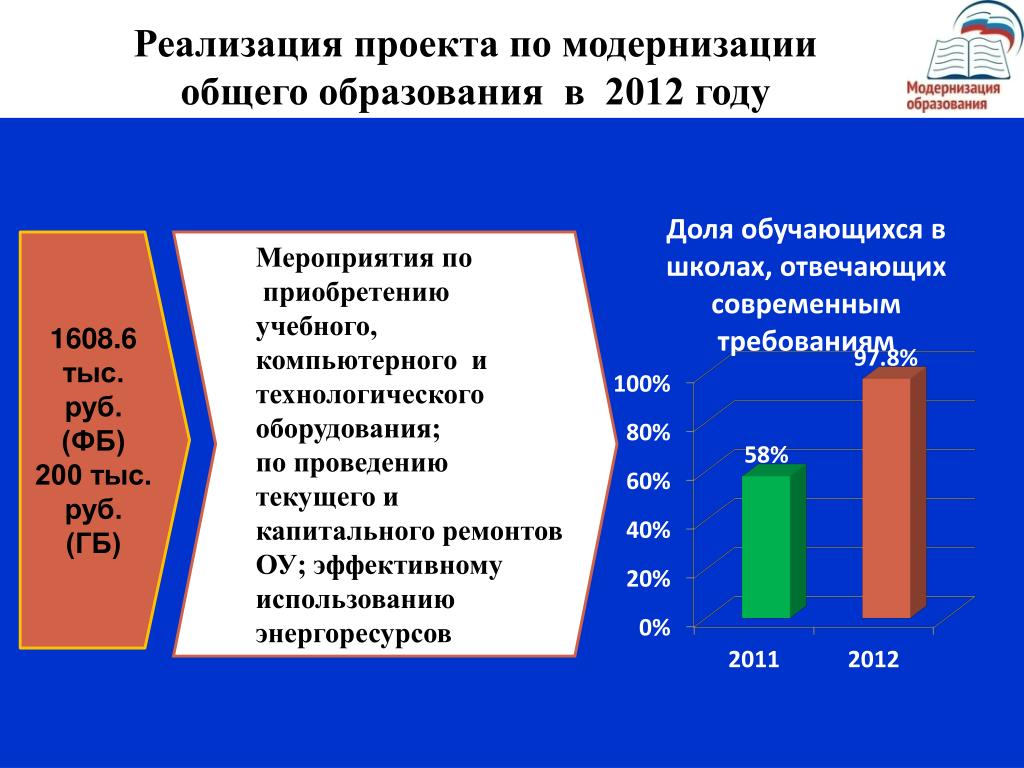 Реализация проекта по модернизации общего образования в 2012 году

Модернизация образования

1608.6 тыс. руб. (ФБ) 200 тыс. руб. (ГБ)

Мероприятия по приобретению учебного, компьютерного и технологического оборудования; по проведению текущего и капитального ремонтов ОУ; эффективному использованию энергоресурсов

Доля обучающихся в школах, отвечающих современным требованиям

100%
80%
60%
40%
20%
0%

58%
97.8%

2011
2012